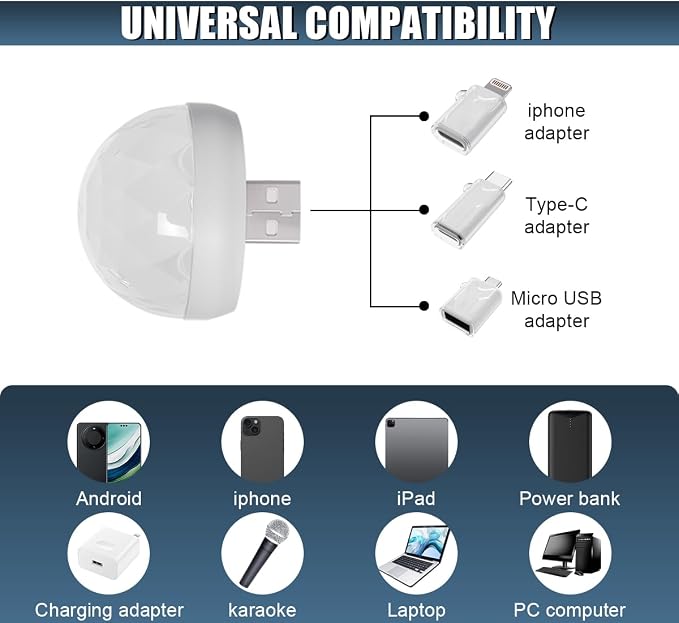 UNIVERSAL COMPATIBILITY

iphone adapter

Type-C adapter

Micro USB adapter

Android

iphone

iPad

Power bank

Charging adapter

karaoke

Laptop

PC computer